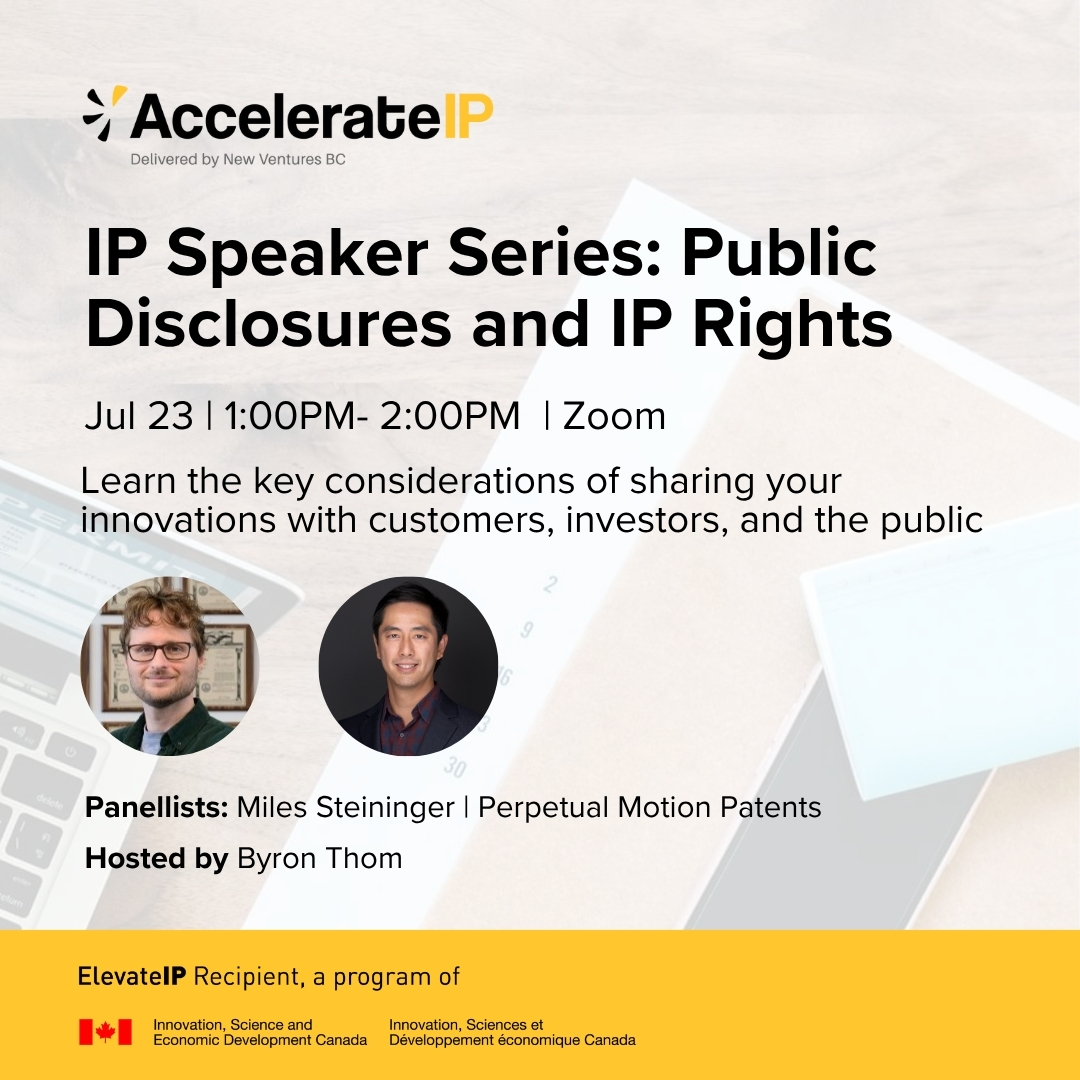 AccelerateIP
Delivered by New Ventures BC

IP Speaker Series: Public Disclosures and IP Rights

Jul 23 | 1:00PM- 2:00PM | Zoom

Learn the key considerations of sharing your innovations with customers, investors, and the public

Panellists: Miles Steininger | Perpetual Motion Patents

Hosted by Byron Thom

ElevateIP Recipient, a program of

Innovation, Science and Economic Development Canada
Innovation, Sciences et Développement économique Canada